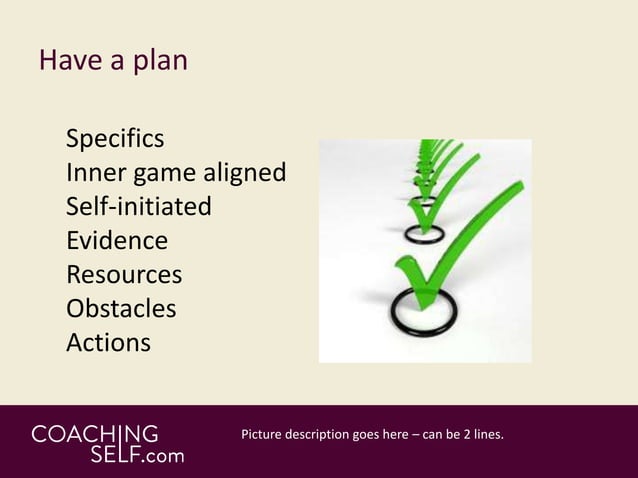 Have a plan

Specifics
Inner game aligned
Self-initiated
Evidence
Resources
Obstacles
Actions

COACHING SELF.com

Picture description goes here – can be 2 lines.